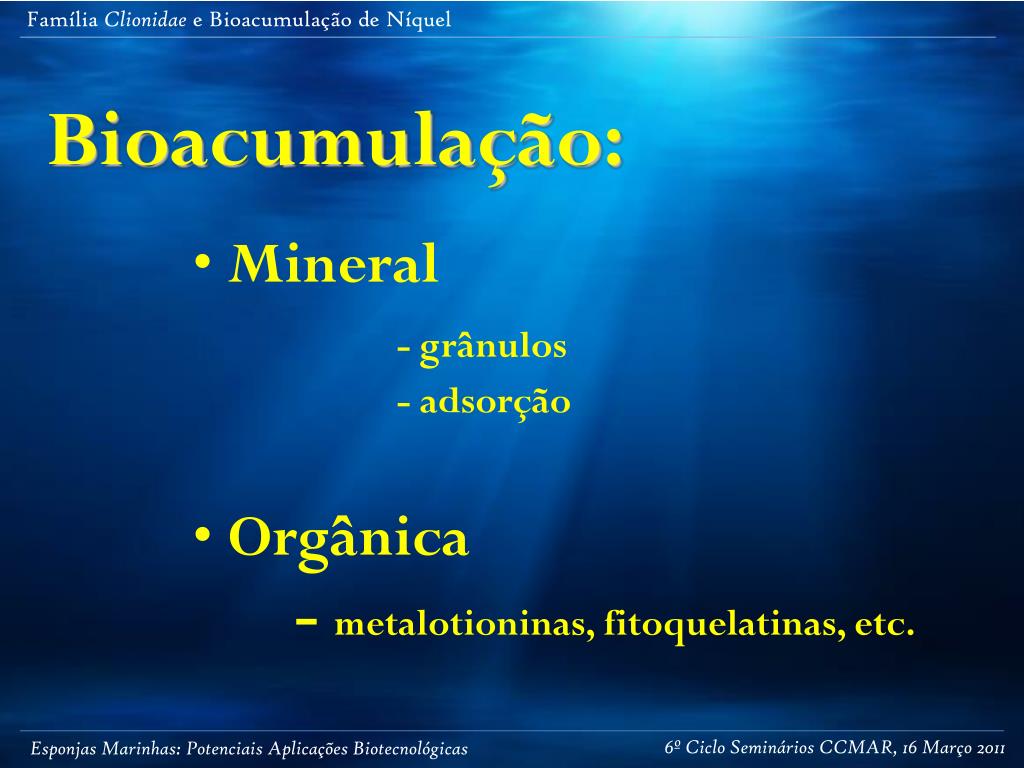 Família Clionidae e Bioacumulação de Níquel

Bioacumulação:

• Mineral

- grânulos
- adsorção

• Orgânica

- metalotioninas, fitoquelatinas, etc.

Esponjas Marinhas: Potenciais Aplicações Biotecnológicas

6º Ciclo Seminários CCMAR, 16 Março 2011